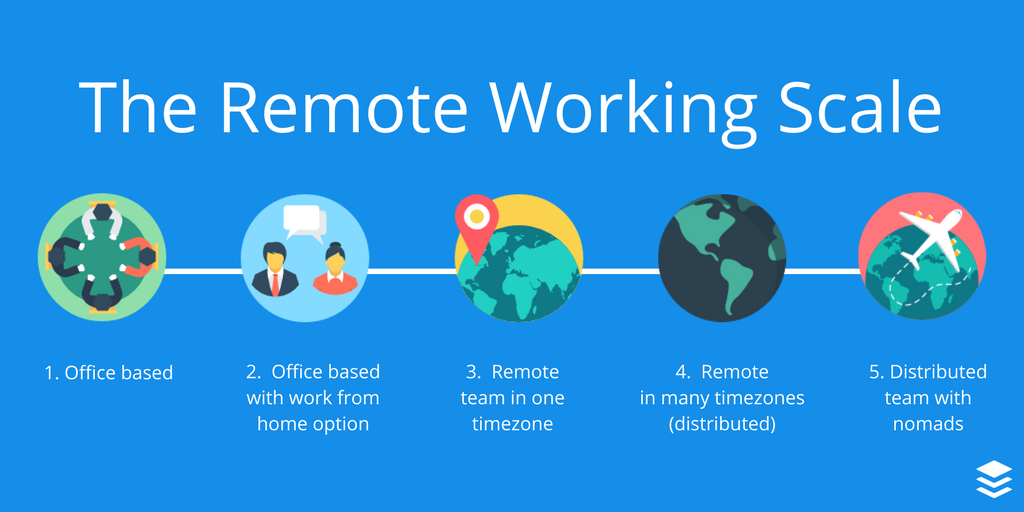 The Remote Working Scale

1. Office based

2. Office based with work from home option

3. Remote team in one timezone

4. Remote in many timezones (distributed)

5. Distributed team with nomads